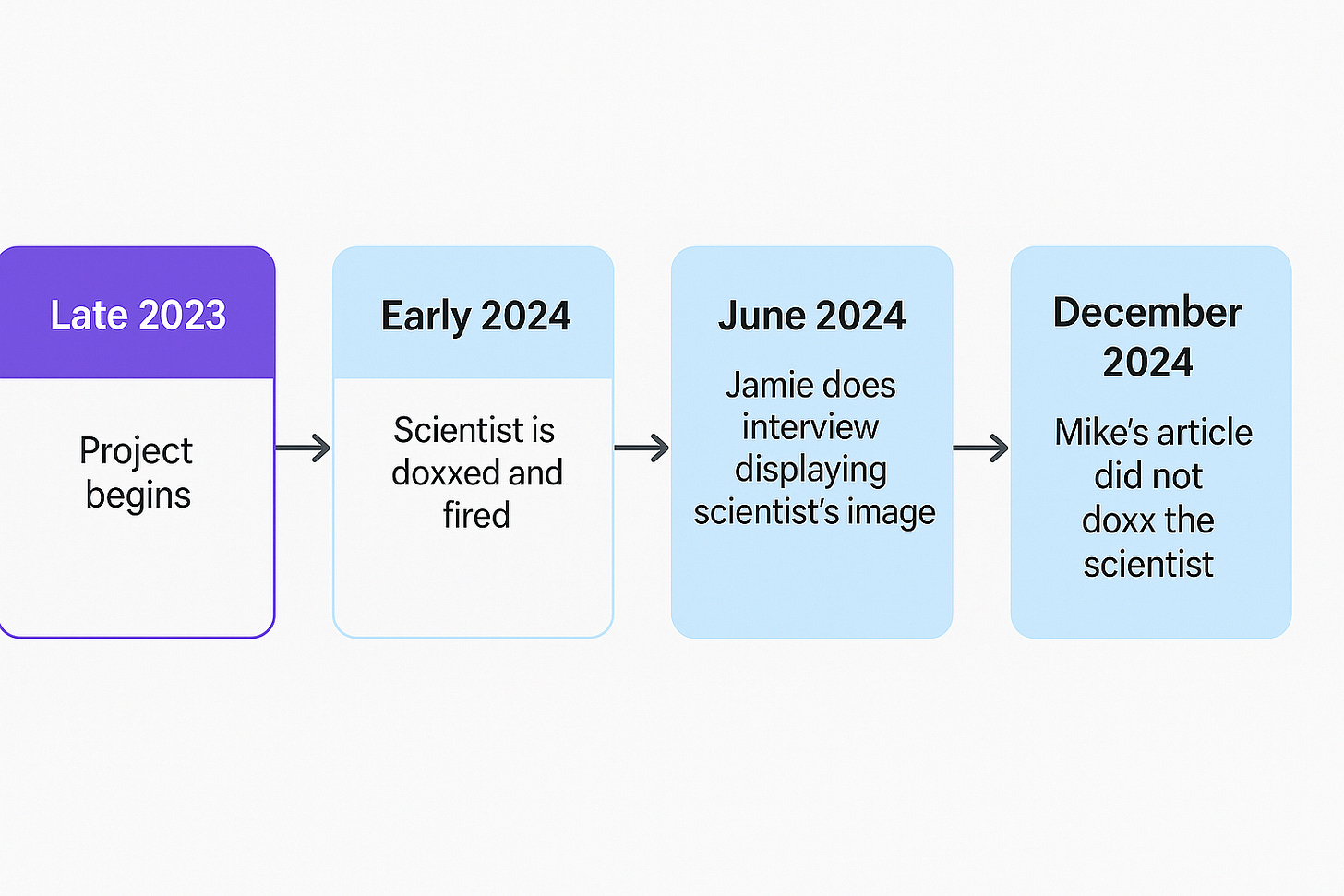 Late 2023

Project begins

Early 2024

Scientist is doxxed and fired

June 2024

Jamie does interview displaying scientist's image

December 2024

Mike's article did not doxx the scientist